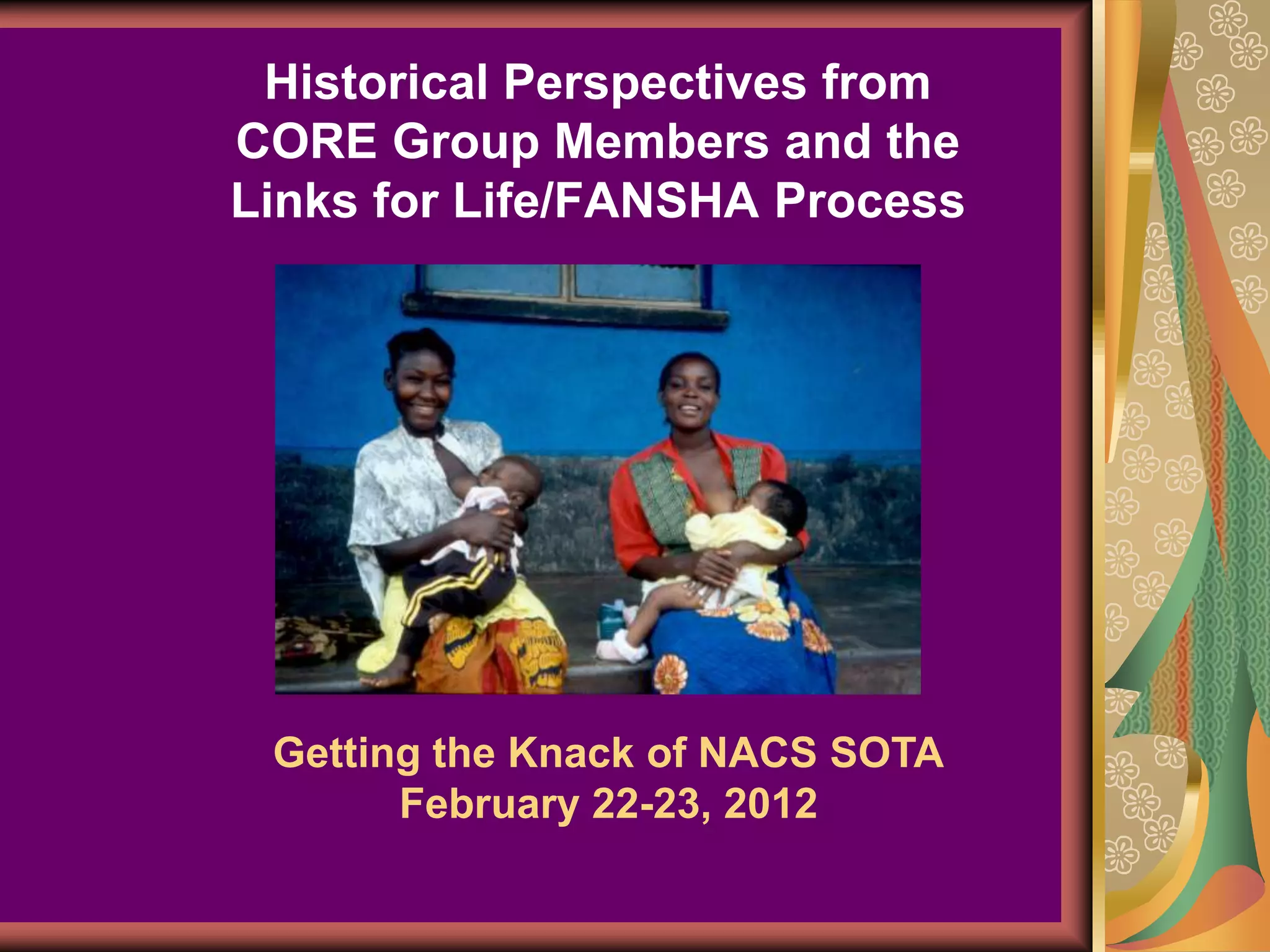 Historical Perspectives from CORE Group Members and the Links for Life/FANSHA Process

Getting the Knack of NACS SOTA
February 22-23, 2012